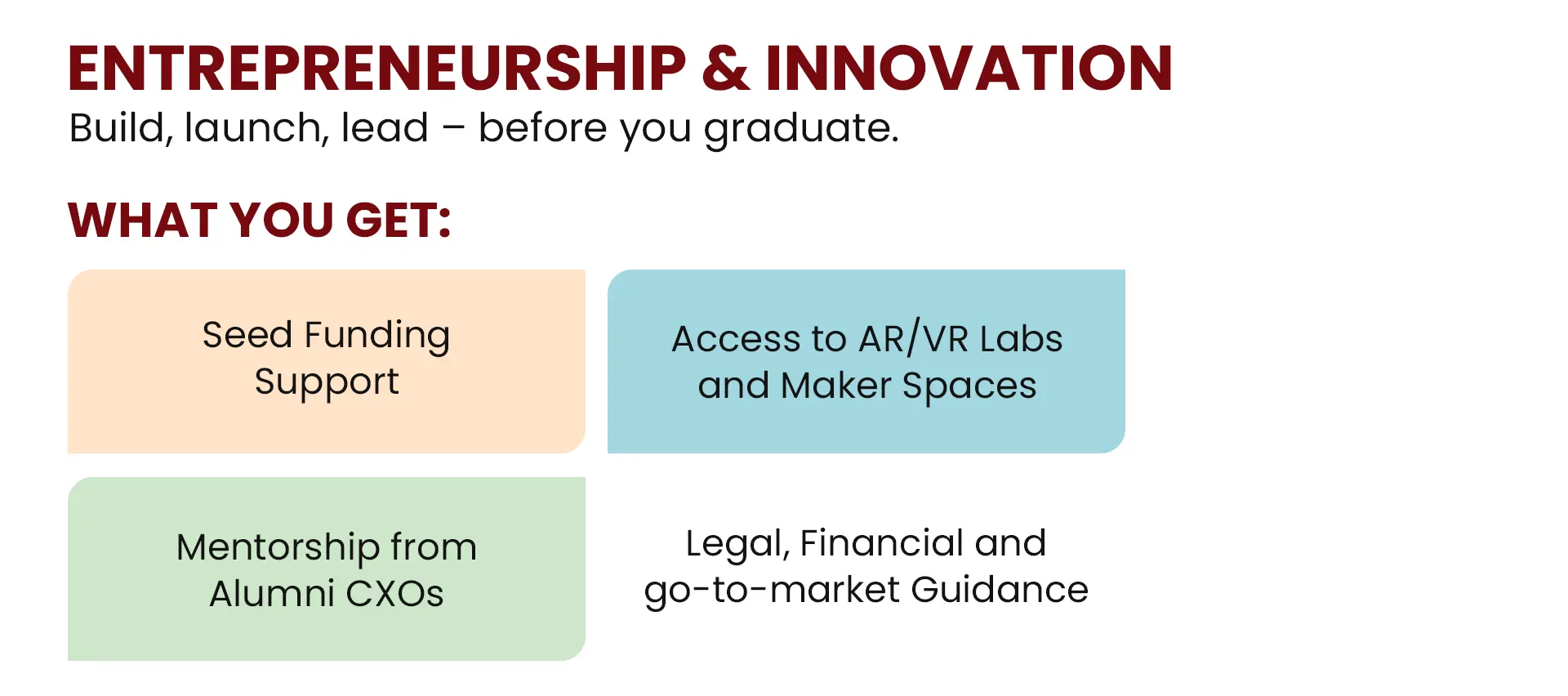 ENTREPRENEURSHIP & INNOVATION

Build, launch, lead – before you graduate.

WHAT YOU GET:

Seed Funding Support

Access to AR/VR Labs and Maker Spaces

Mentorship from Alumni CXOs

Legal, Financial and go-to-market Guidance